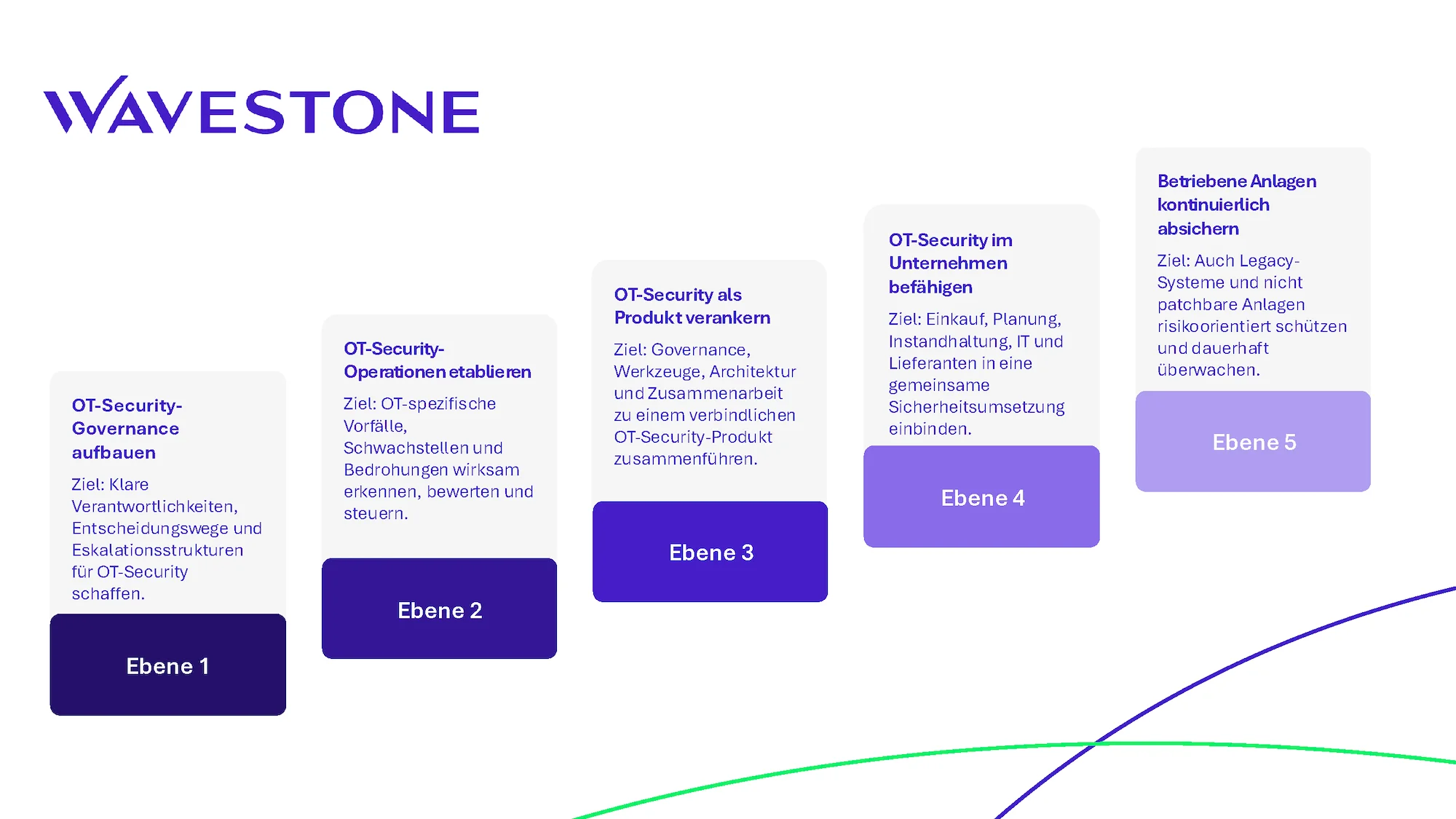 WAVESTONE

OT-Security-Governance aufbauen

Ziel: Klare Verantwortlichkeiten, Entscheidungswege und Eskalationsstrukturen für OT-Security schaffen.

Ebene 1

OT-Security-Operationen etablieren

Ziel: OT-spezifische Vorfälle, Schwachstellen und Bedrohungen wirksam erkennen, bewerten und steuern.

Ebene 2

OT-Security als Produkt verankern

Ziel: Governance, Werkzeuge, Architektur und Zusammenarbeit zu einem verbindlichen OT-Security-Produkt zusammenführen.

Ebene 3

OT-Security im Unternehmen befähigen

Ziel: Einkauf, Planung, Instandhaltung, IT und Lieferanten in eine gemeinsame Sicherheitsumsetzung einbinden.

Ebene 4

Betriebene Anlagen kontinuierlich absichern

Ziel: Auch Legacy-Systeme und nicht patchbare Anlagen risikoorientiert schützen und dauerhaft überwachen.

Ebene 5